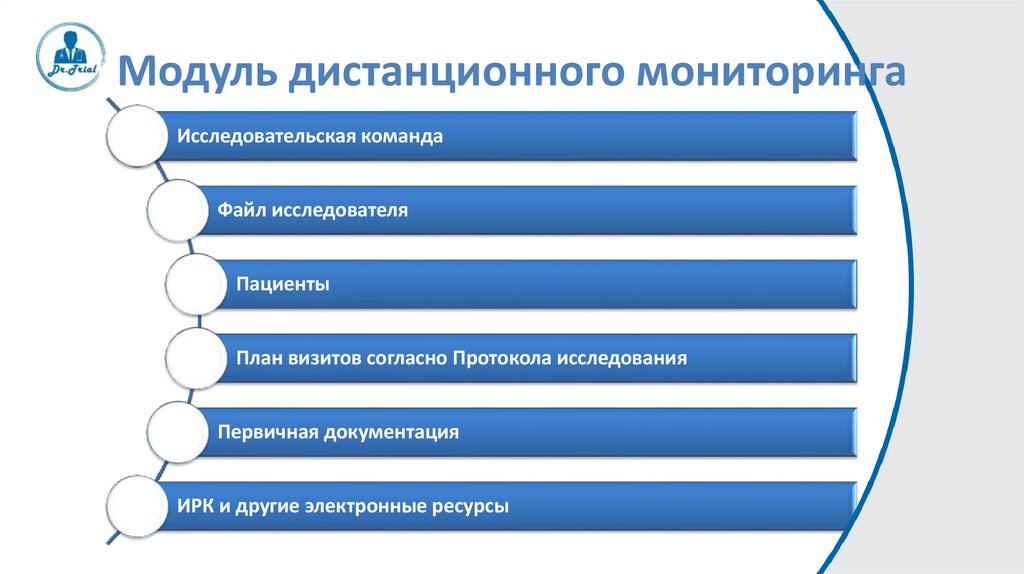 Dr.Trial

Модуль дистанционного мониторинга

Исследовательская команда

Файл исследователя

Пациенты

План визитов согласно Протокола исследования

Первичная документация

ИРК и другие электронные ресурсы